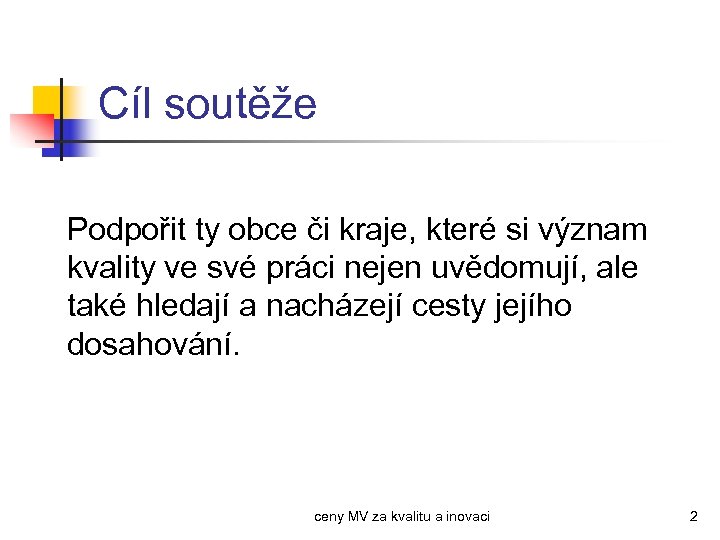 Cíl soutěže

Podpořit ty obce či kraje, které si význam kvality ve své práci nejen uvědomují, ale také hledají a nacházejí cesty jejího dosahování.

ceny MV za kvalitu a inovaci

2